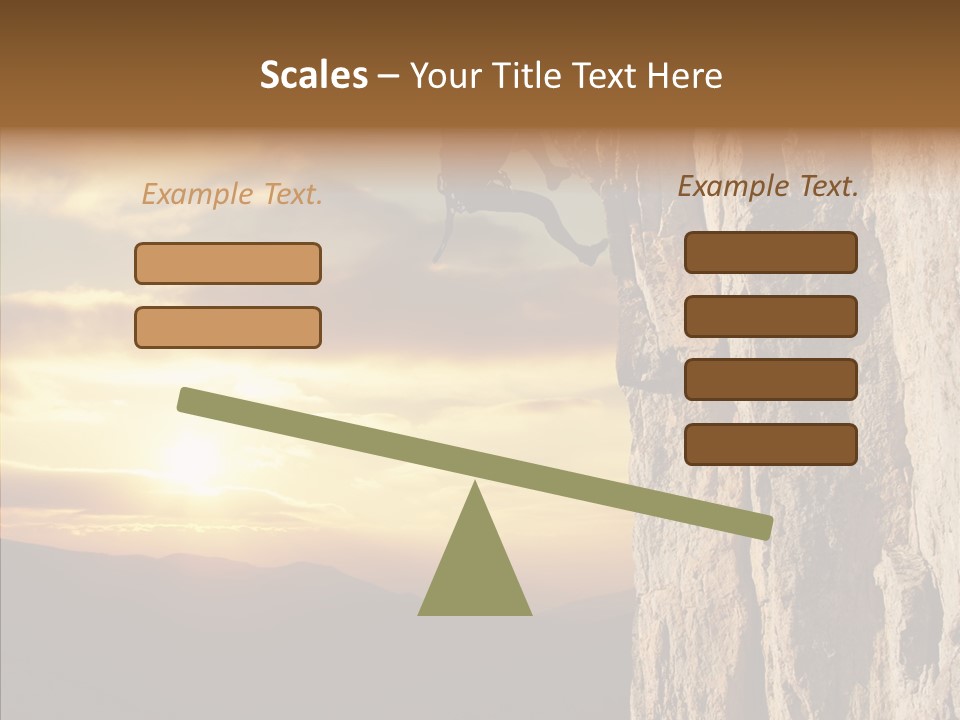 Scales – Your Title Text Here

Example Text.

Example Text.